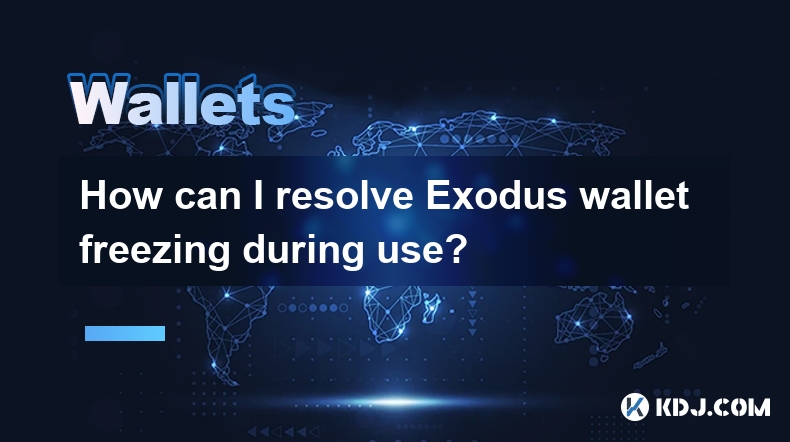 Wallets

How can I resolve Exodus wallet freezing during use?

KDJ.COM